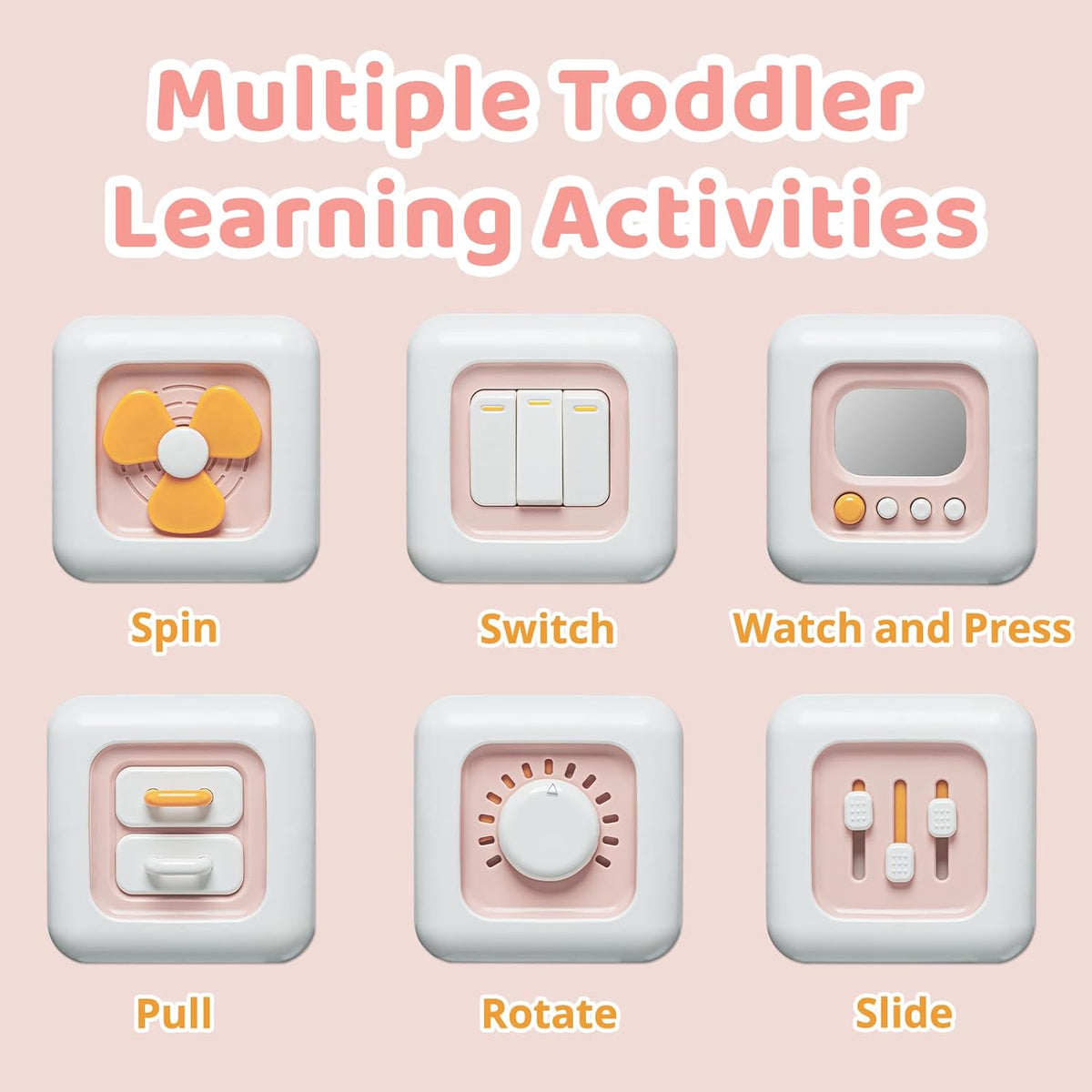 Multiple Toddler Learning Activities

Spin

Switch

Watch and Press

Pull

Rotate

Slide